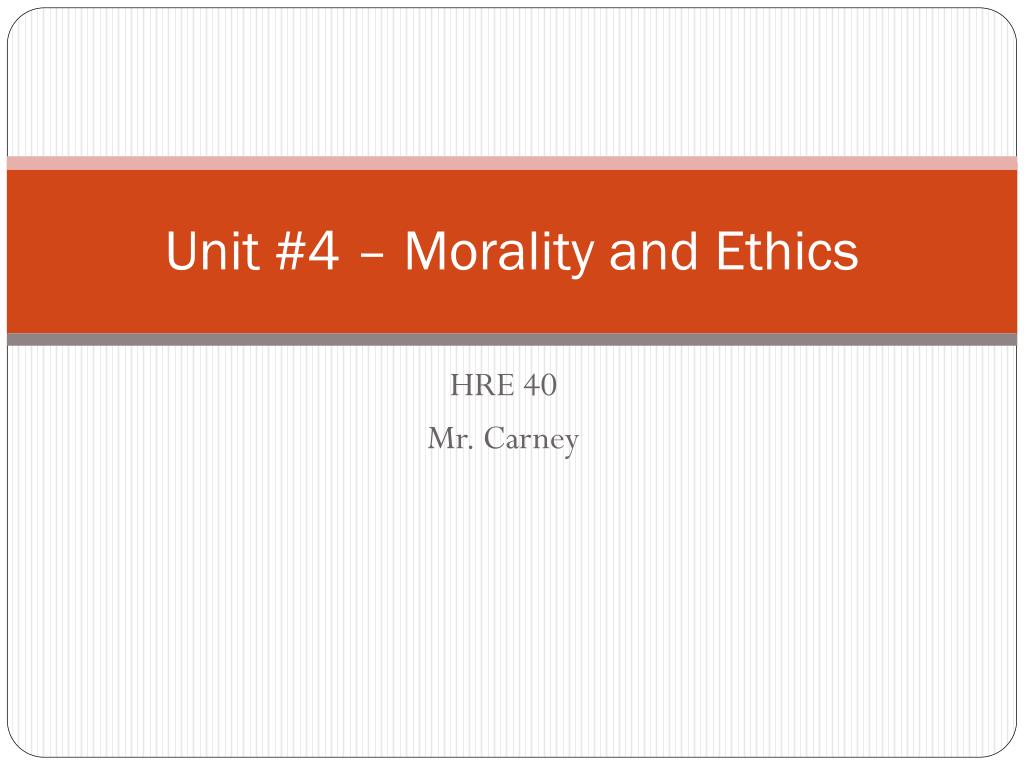 Unit #4 – Morality and Ethics

HRE 40

Mr. Carney